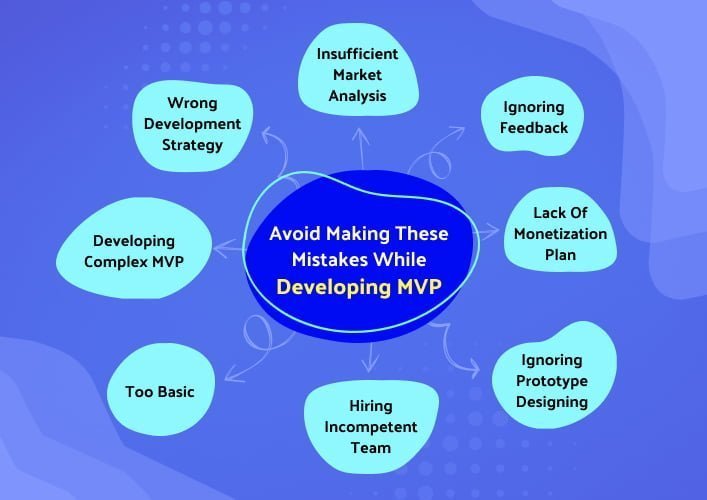 Avoid Making These Mistakes While Developing MVP

Insufficient Market Analysis

Ignoring Feedback

Lack Of Monetization Plan

Ignoring Prototype Designing

Hiring Incompetent Team

Too Basic

Developing Complex MVP

Wrong Development Strategy